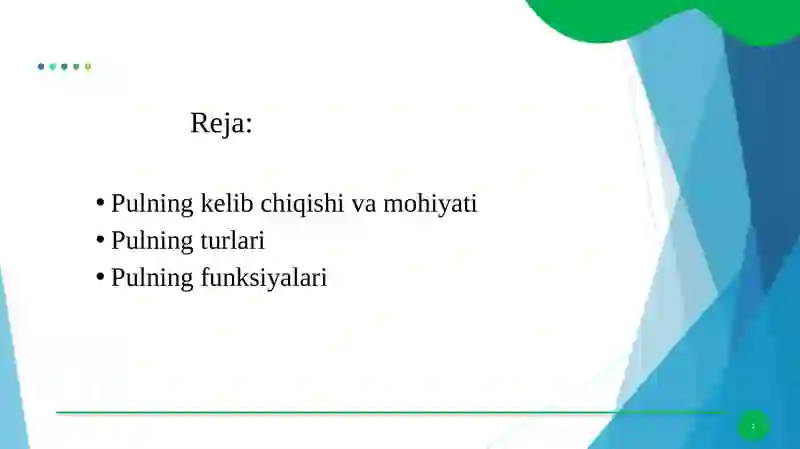 Reja:

• Pulning kelib chiqishi va mohiyati
• Pulning turlari
• Pulning funksiyalari

2